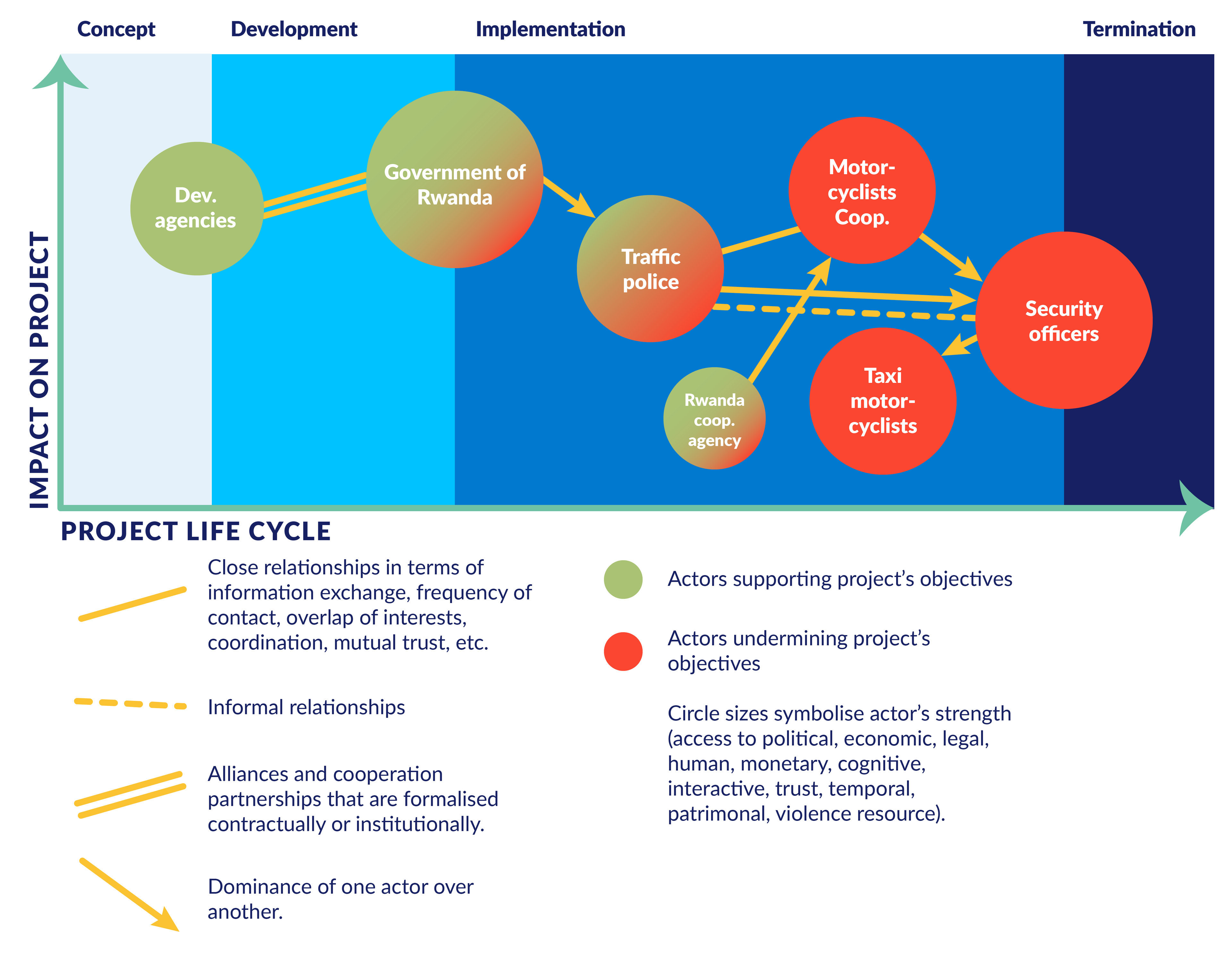 Concept Development Implementation Termination

IMPACT ON PROJECT

Dev. agencies

Government of Rwanda

Traffic police

Motor-cyclists Coop.

Security officers

Rwanda coop. agency

Taxi motor-cyclists

PROJECT LIFE CYCLE

Close relationships in terms of information exchange, frequency of contact, overlap of interests, coordination, mutual trust, etc.

Informal relationships

Alliances and cooperation partnerships that are formalised contractually or institutionally.

Dominance of one actor over another.

Actors supporting project's objectives

Actors undermining project's objectives

Circle sizes symbolise actor's strength (access to political, economic, legal, human, monetary, cognitive, interactive, trust, temporal, patrimonal, violence resource).